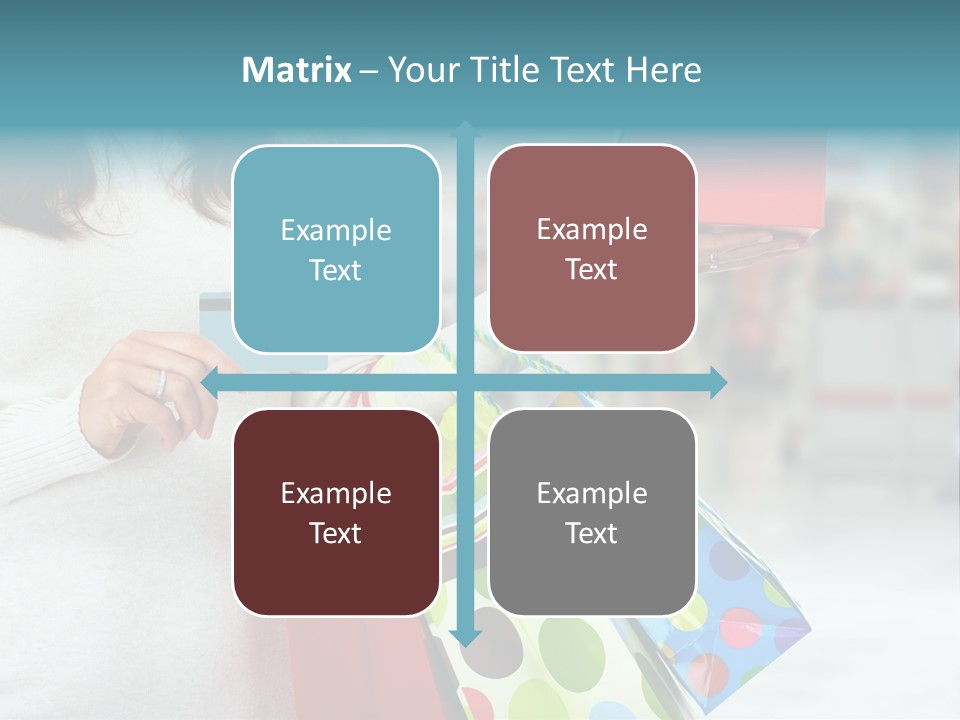 Matrix – Your Title Text Here

Example Text

Example Text

Example Text

Example Text